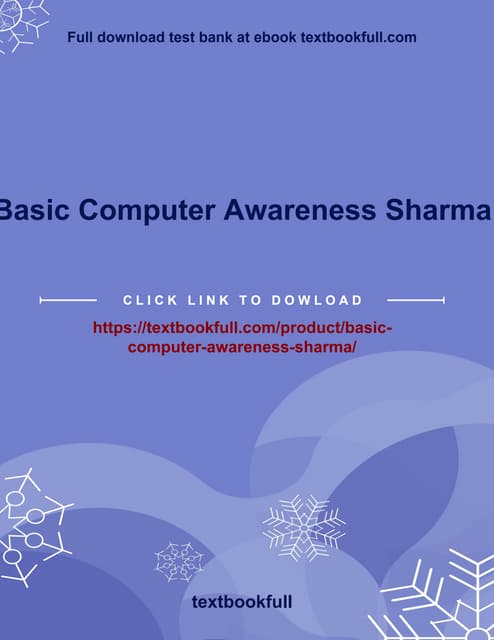 Full download test bank at ebook textbookfull.com

Basic Computer Awareness Sharma

CLICK LINK TO DOWLOAD

https://textbookfull.com/product/basic-computer-awareness-sharma/

textbookfull